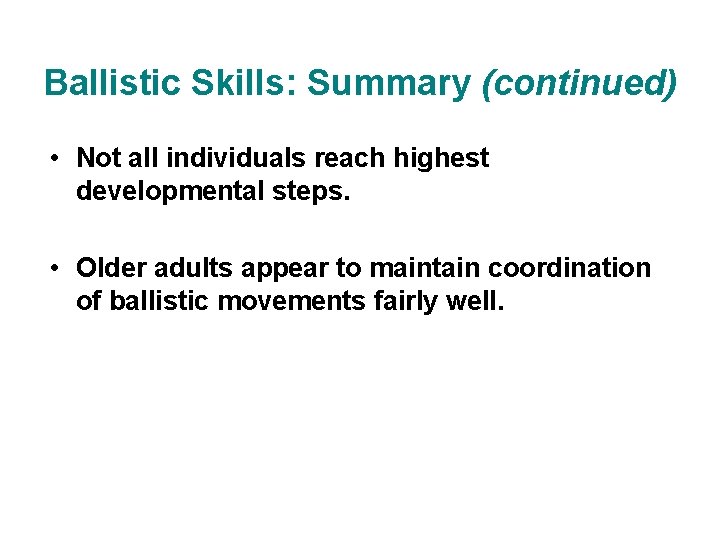 Ballistic Skills: Summary (continued)

• Not all individuals reach highest developmental steps.

• Older adults appear to maintain coordination of ballistic movements fairly well.